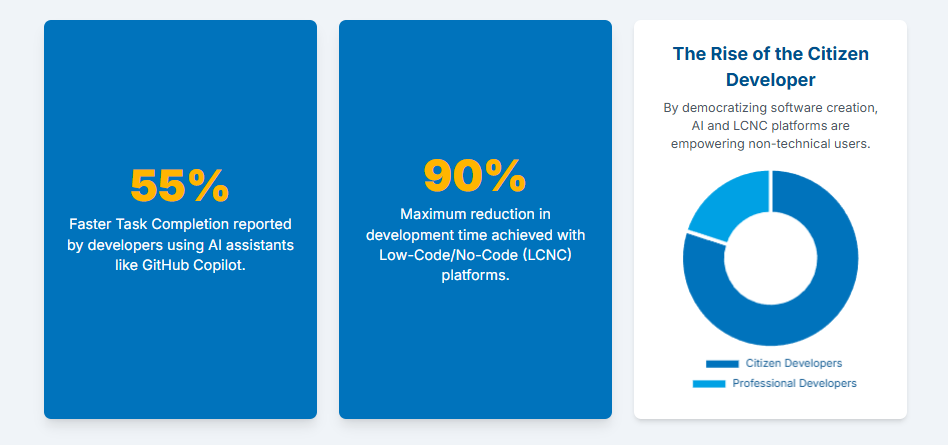 55%
Faster Task Completion reported by developers using AI assistants like GitHub Copilot.

90%
Maximum reduction in development time achieved with Low-Code/No-Code (LCNC) platforms.

The Rise of the Citizen Developer

By democratizing software creation, AI and LCNC platforms are empowering non-technical users.

Citizen Developers
Professional Developers